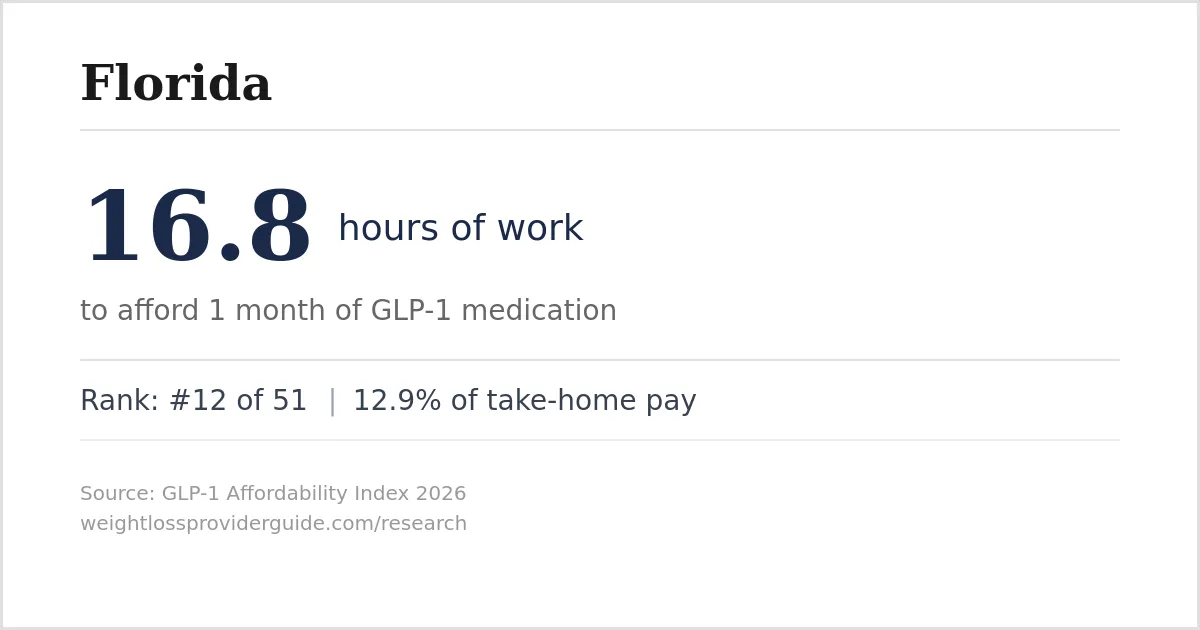 Florida

16.8 hours of work

to afford 1 month of GLP-1 medication

Rank: #12 of 51 | 12.9% of take-home pay

Source: GLP-1 Affordability Index 2026
weightlossproviderguide.com/research